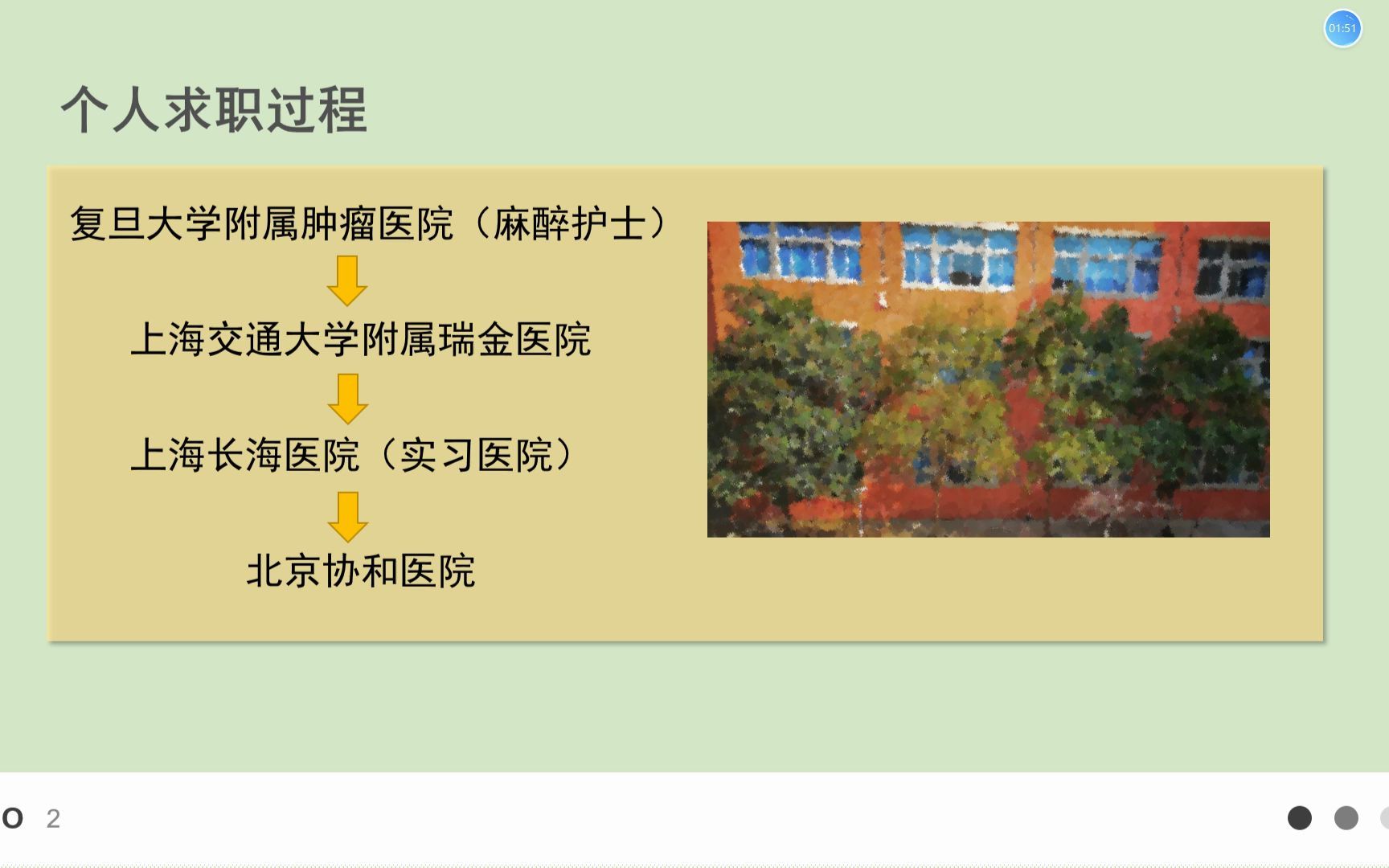 01:51

个人求职过程

复旦大学附属肿瘤医院（麻醉护士）

上海交通大学附属瑞金医院

上海长海医院（实习医院）

北京协和医院

O 2